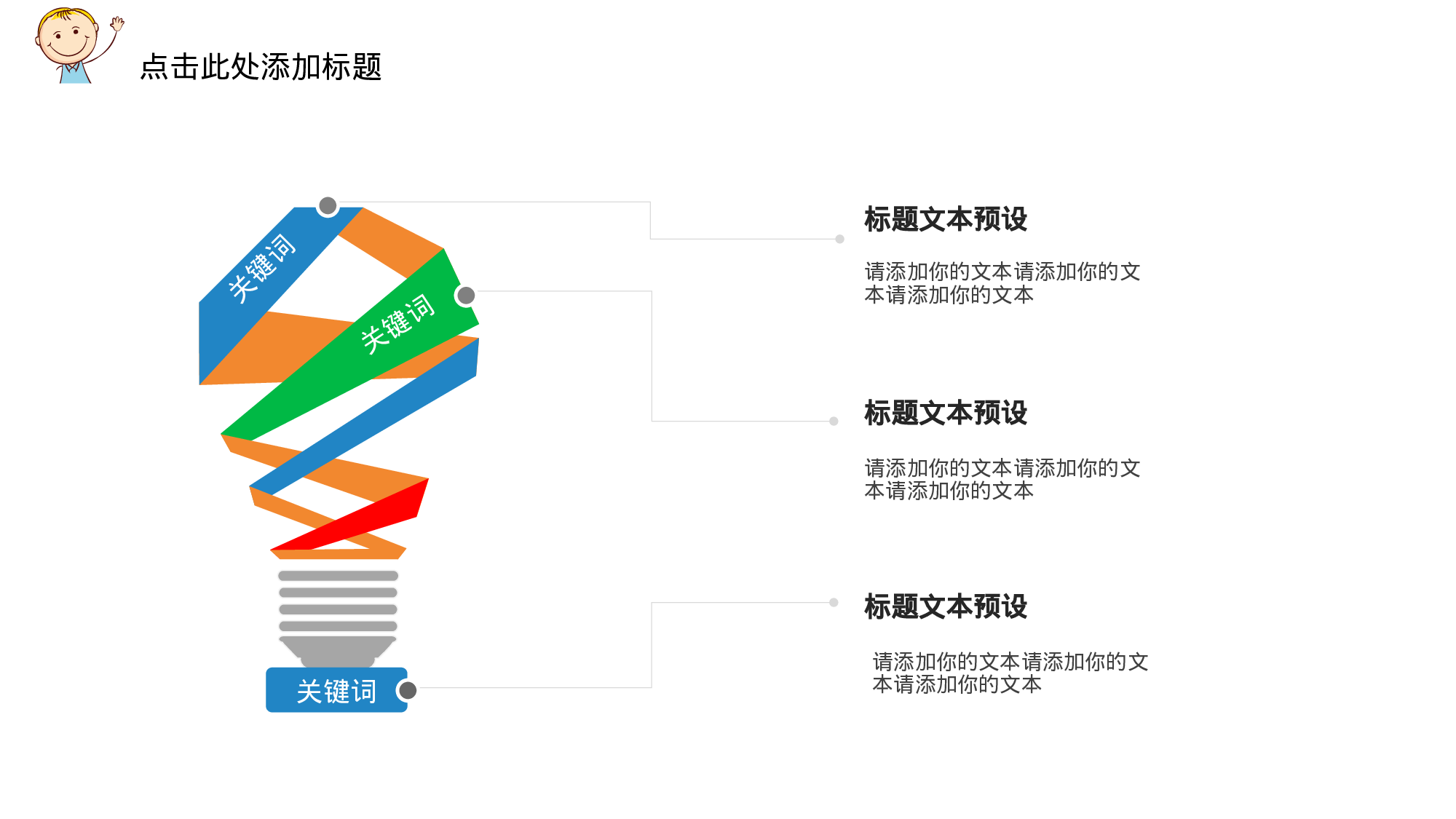 点击此处添加标题

关键词

关键词

关键词

标题文本预设

请添加你的文本请添加你的文本请添加你的文本

标题文本预设

请添加你的文本请添加你的文本请添加你的文本

标题文本预设

请添加你的文本请添加你的文本请添加你的文本